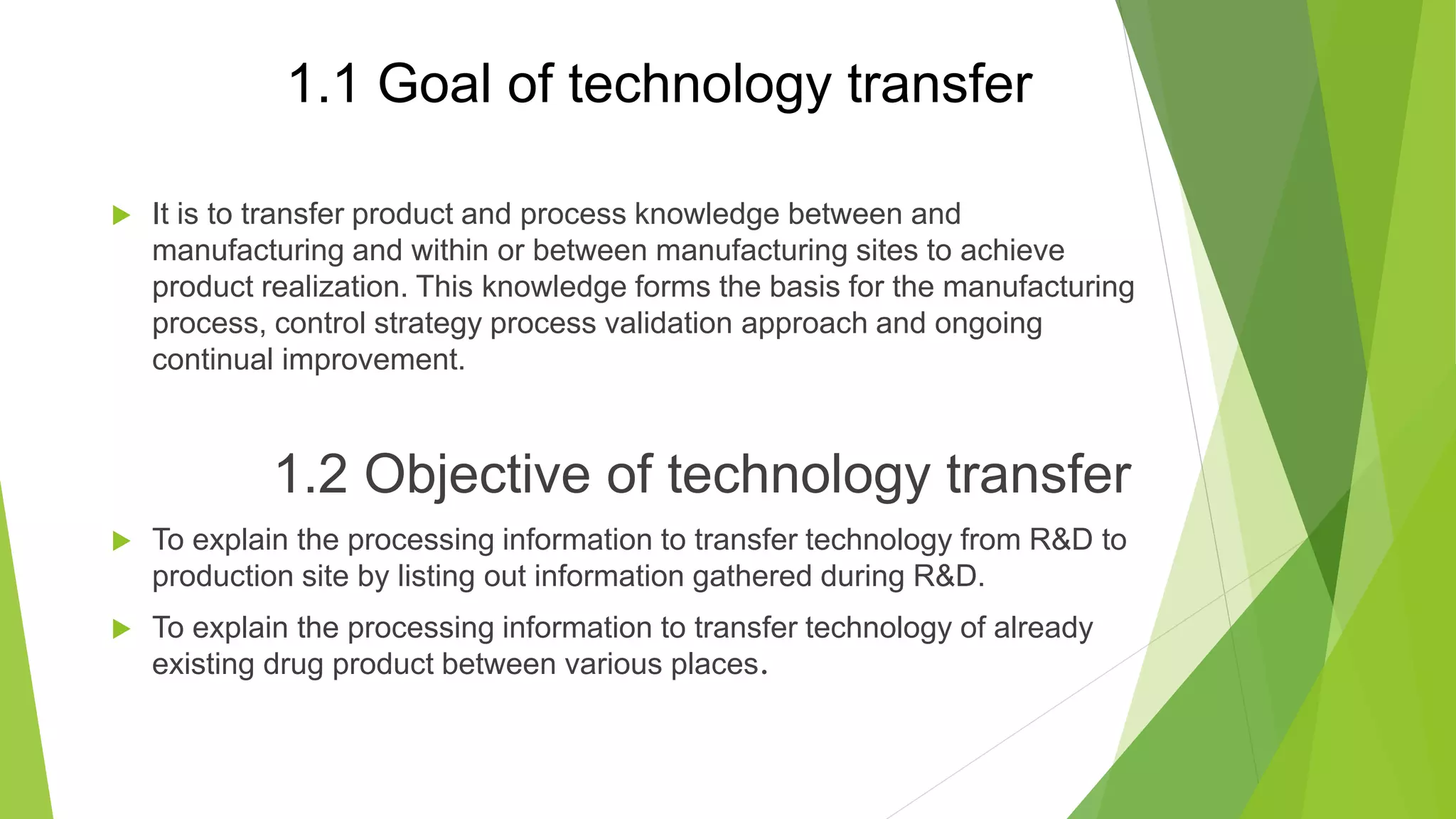 1.1 Goal of technology transfer

It is to transfer product and process knowledge between and manufacturing and within or between manufacturing sites to achieve product realization. This knowledge forms the basis for the manufacturing process, control strategy process validation approach and ongoing continual improvement.

1.2 Objective of technology transfer

To explain the processing information to transfer technology from R&D to production site by listing out information gathered during R&D.

To explain the processing information to transfer technology of already existing drug product between various places.